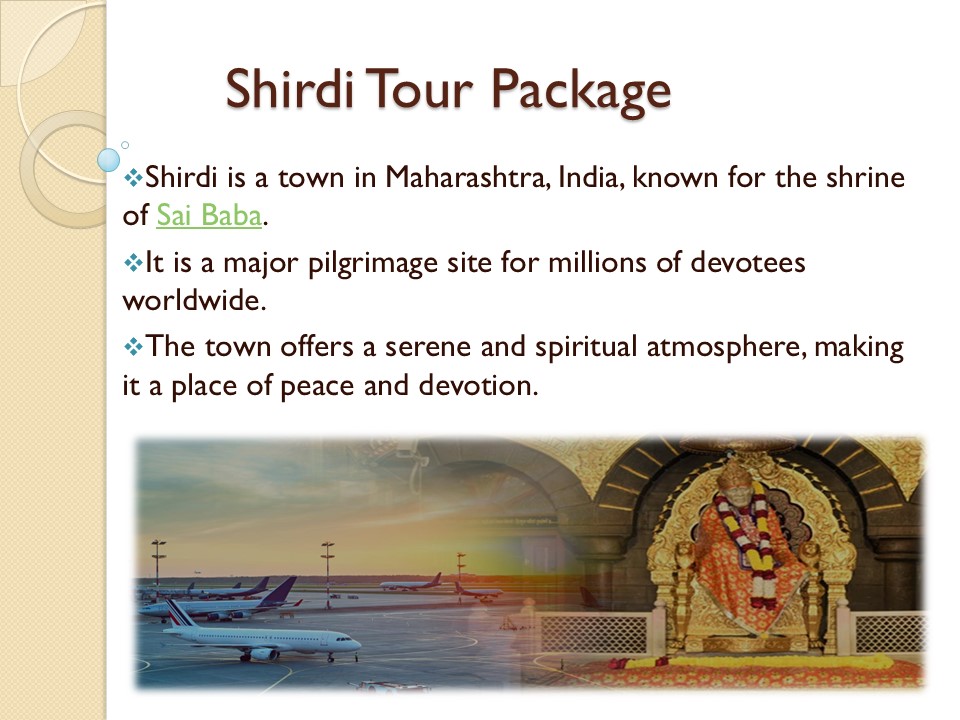 Shirdi Tour Package

❖Shirdi is a town in Maharashtra, India, known for the shrine of Sai Baba.

❖It is a major pilgrimage site for millions of devotees worldwide.

❖The town offers a serene and spiritual atmosphere, making it a place of peace and devotion.